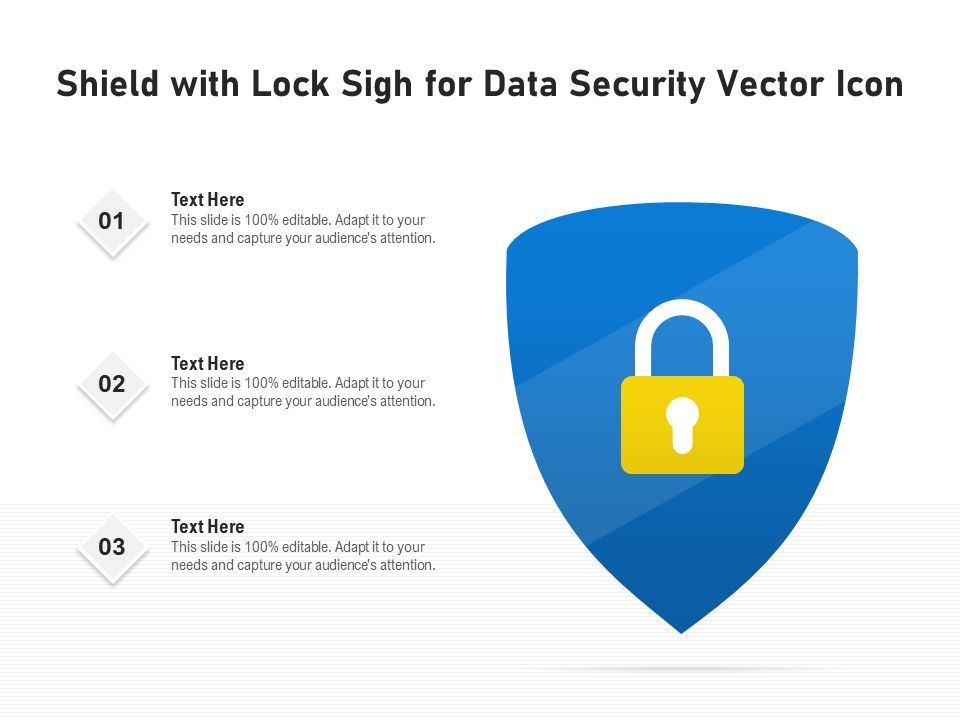 Shield with Lock Sigh for Data Security Vector Icon

01

Text Here
This slide is 100% editable. Adapt it to your needs and capture your audience's attention.

02

Text Here
This slide is 100% editable. Adapt it to your needs and capture your audience's attention.

03

Text Here
This slide is 100% editable. Adapt it to your needs and capture your audience's attention.